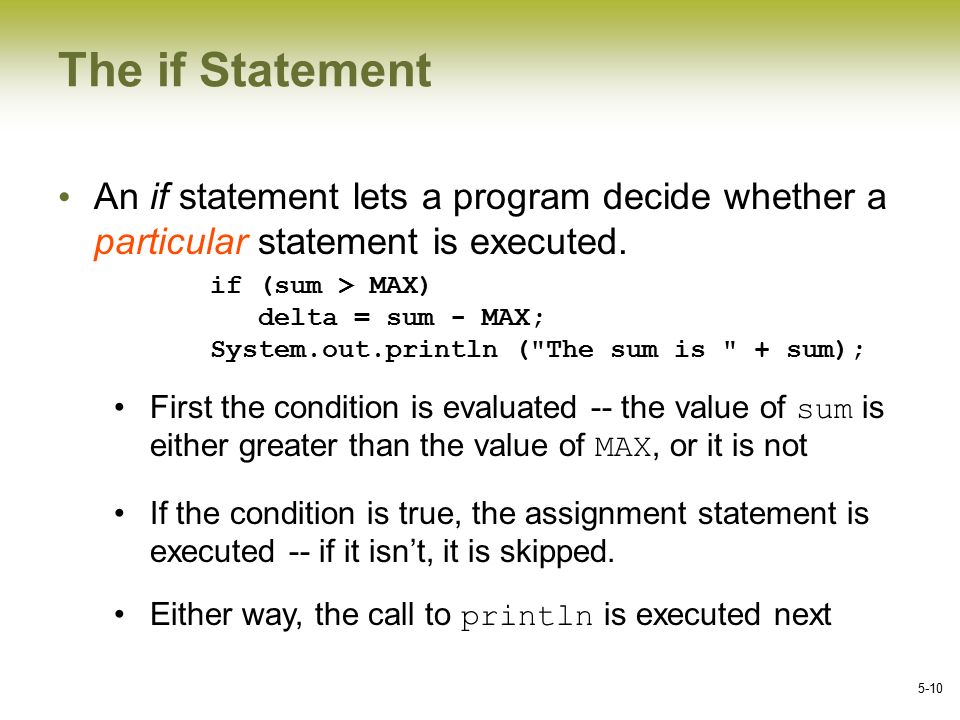 The if Statement

• An if statement lets a program decide whether a particular statement is executed.

if (sum > MAX)
   delta = sum - MAX;
System.out.println ("The sum is " + sum);

• First the condition is evaluated -- the value of sum is either greater than the value of MAX, or it is not

• If the condition is true, the assignment statement is executed -- if it isn't, it is skipped.

• Either way, the call to println is executed next

5-10